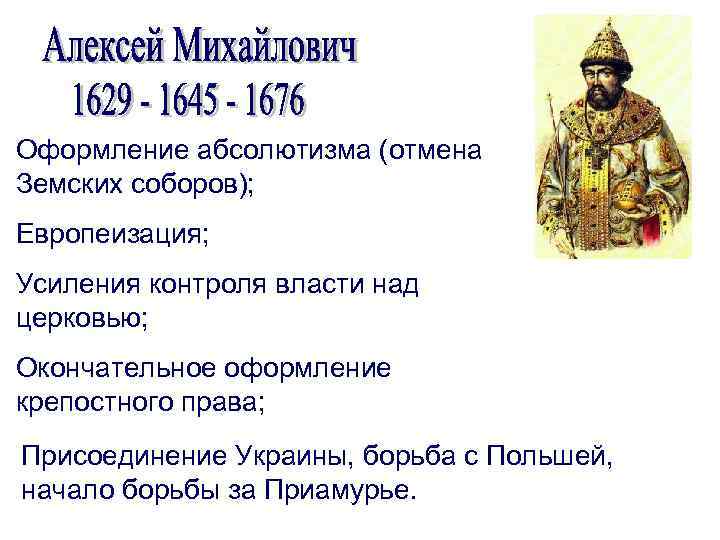 Алексей Михайлович
1629 - 1645 - 1676

Оформление абсолютизма (отмена Земских соборов);

Европеизация;

Усиления контроля власти над церковью;

Окончательное оформление крепостного права;

Присоединение Украины, борьба с Польшей, начало борьбы за Приамурье.